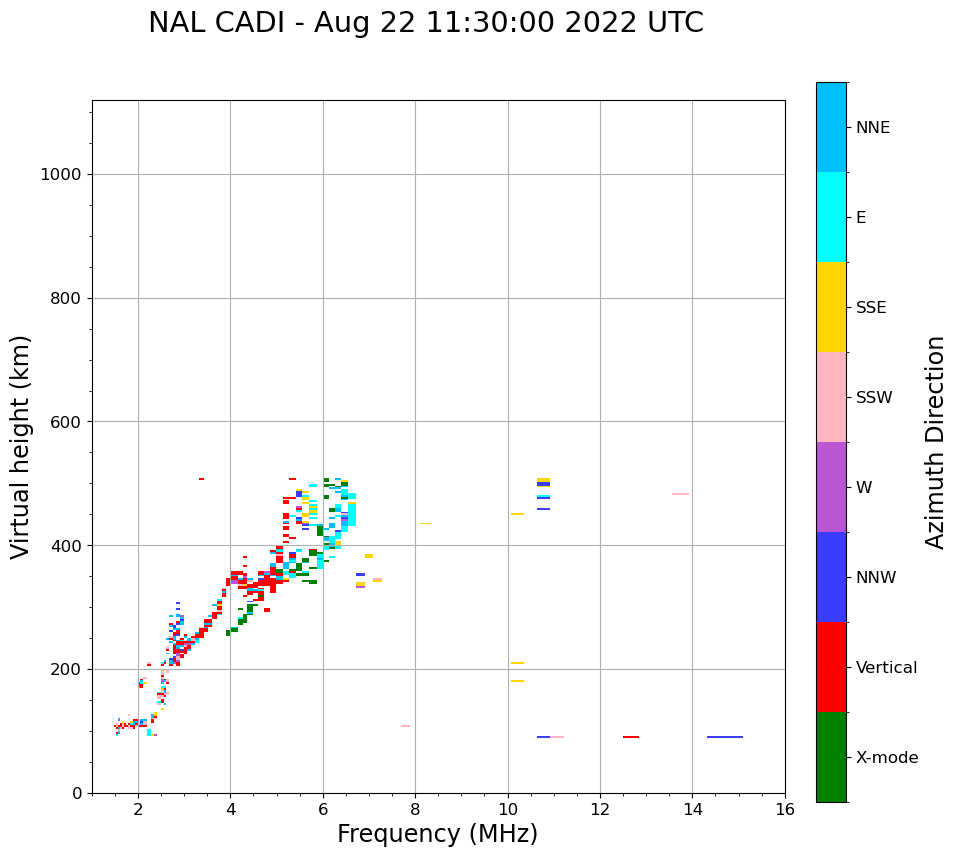 NAL CADI - Aug 22 11:30:00 2022 UTC

Virtual height (km)

1000
800
600
400
200
0

2 4 6 8 10 12 14 16

Frequency (MHz)

NNE
E
SSE
SSW
W
NNW
Vertical
X-mode

Azimuth Direction